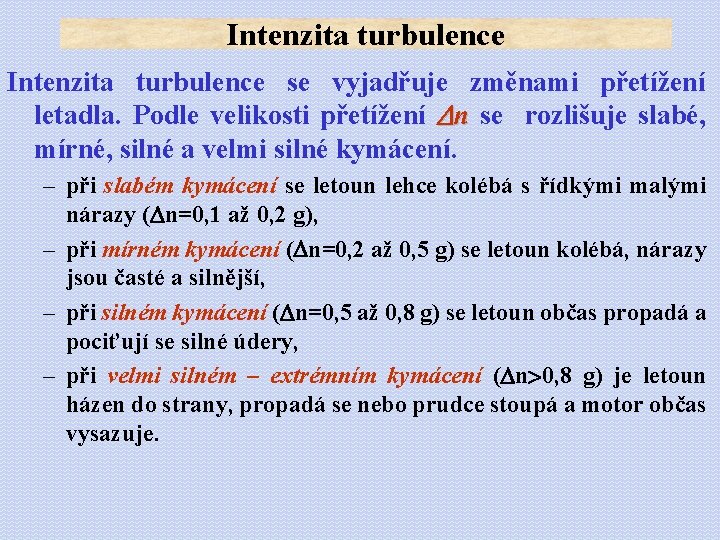 Intenzita turbulence

Intenzita turbulence se vyjadřuje změnami přetížení letadla. Podle velikosti přetížení $\Delta n$ se rozlišuje slabé, mírné, silné a velmi silné kymácení.

– při slabém kymácení se letoun lehce kolébá s řídkými malými nárazy ($\Delta$n=0,1 až 0,2 g),

– při mírném kymácení ($\Delta$n=0,2 až 0,5 g) se letoun kolébá, nárazy jsou časté a silnější,

– při silném kymácení ($\Delta$n=0,5 až 0,8 g) se letoun občas propadá a pociťují se silné údery,

– při velmi silném – extrémním kymácení ($\Delta$n>0,8 g) je letoun házen do strany, propadá se nebo prudce stoupá a motor občas vysazuje.